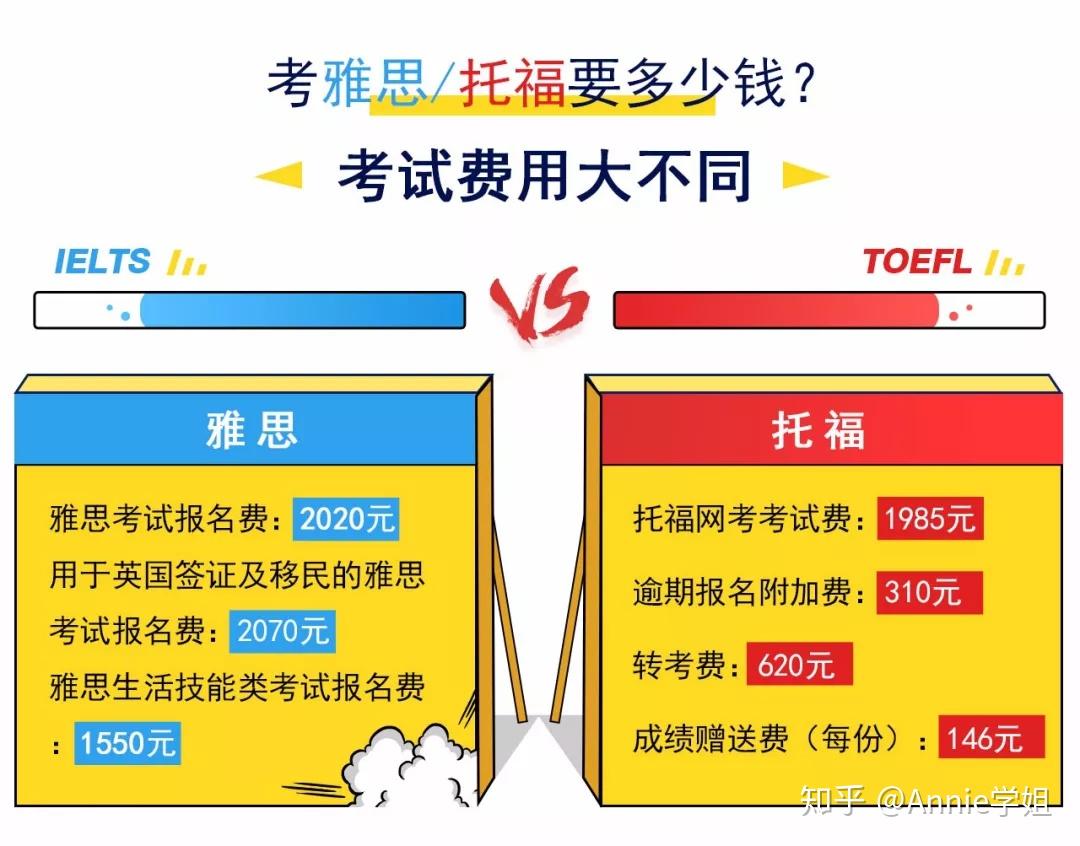 考雅思/托福要多少钱？

考试费用大不同

IELTS

VS

TOEFL

雅思

雅思考试报名费：2020元

用于英国签证及移民的雅思考试报名费：2070元

雅思生活技能类考试报名费：1550元

托福

托福网考考试费：1985元

逾期报名附加费：310元

转考费：620元

成绩赠送费（每份）：146元

知乎 @Annie学姐